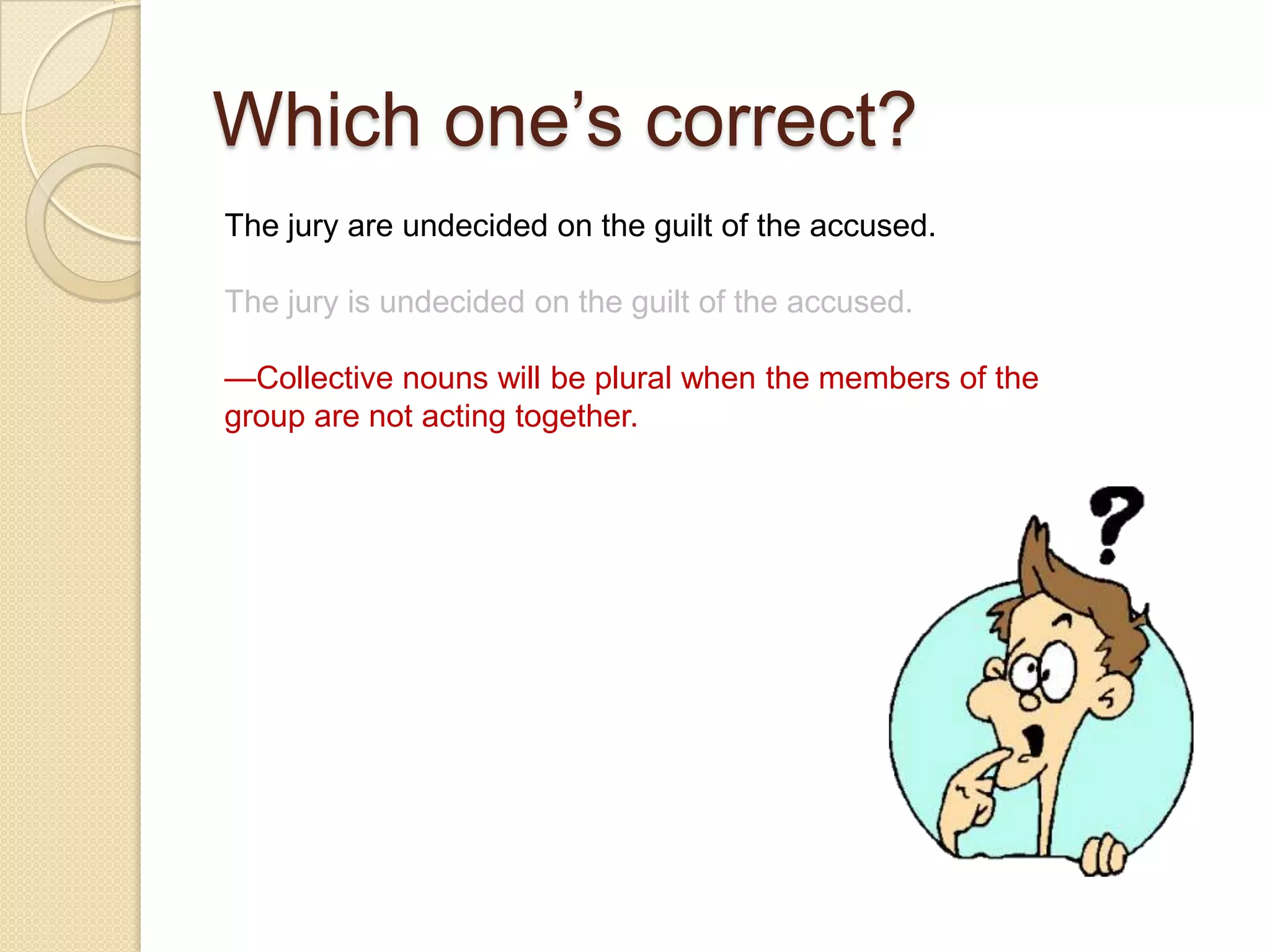 Which one’s correct?

The jury are undecided on the guilt of the accused.

The jury is undecided on the guilt of the accused.

—Collective nouns will be plural when the members of the group are not acting together.

?